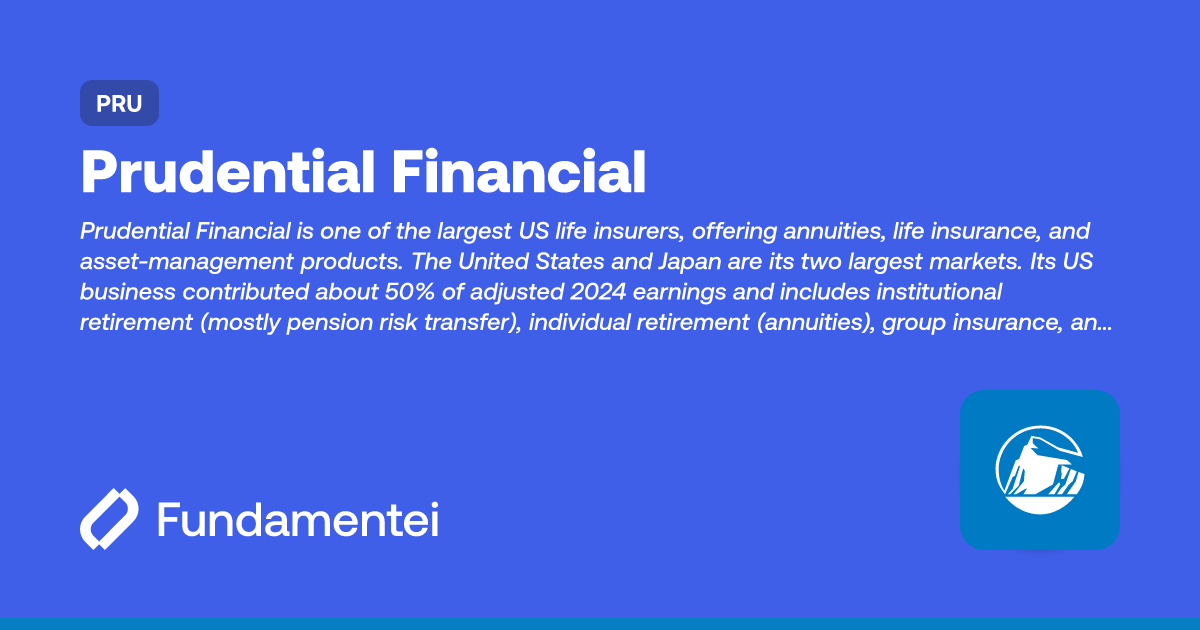 PRU

Prudential Financial

Prudential Financial is one of the largest US life insurers, offering annuities, life insurance, and asset-management products. The United States and Japan are its two largest markets. Its US business contributed about 50% of adjusted 2024 earnings and includes institutional retirement (mostly pension risk transfer), individual retirement (annuities), group insurance, an...

Fundamentei